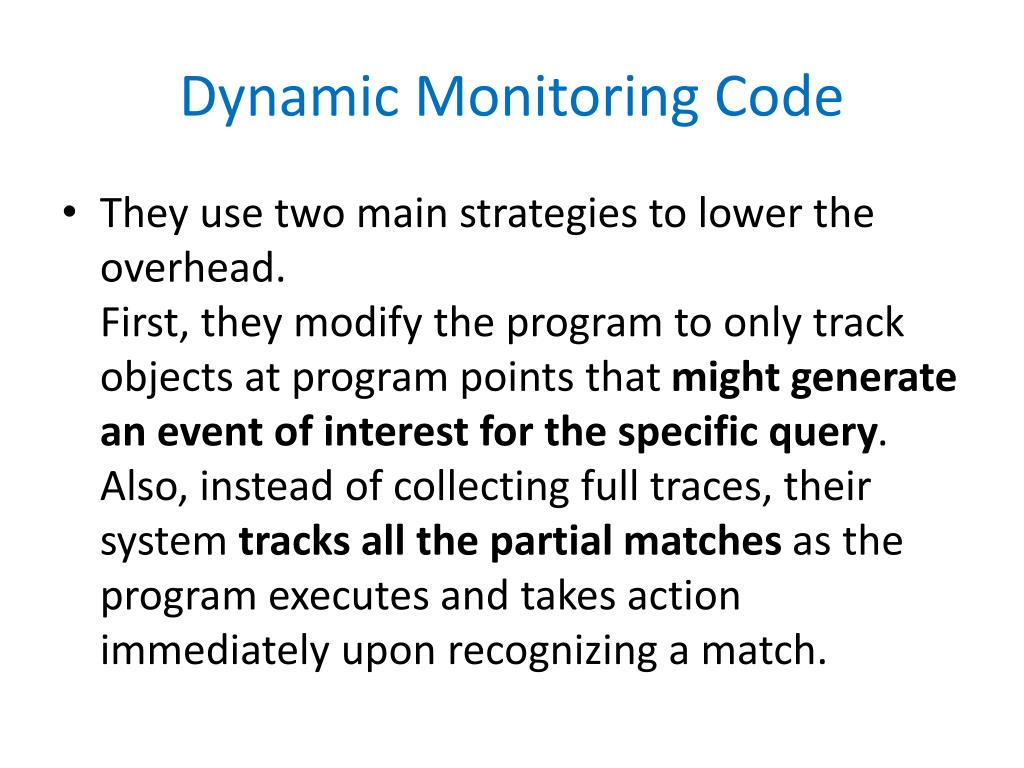 Dynamic Monitoring Code

• They use two main strategies to lower the overhead.
First, they modify the program to only track objects at program points that might generate an event of interest for the specific query.
Also, instead of collecting full traces, their system tracks all the partial matches as the program executes and takes action immediately upon recognizing a match.